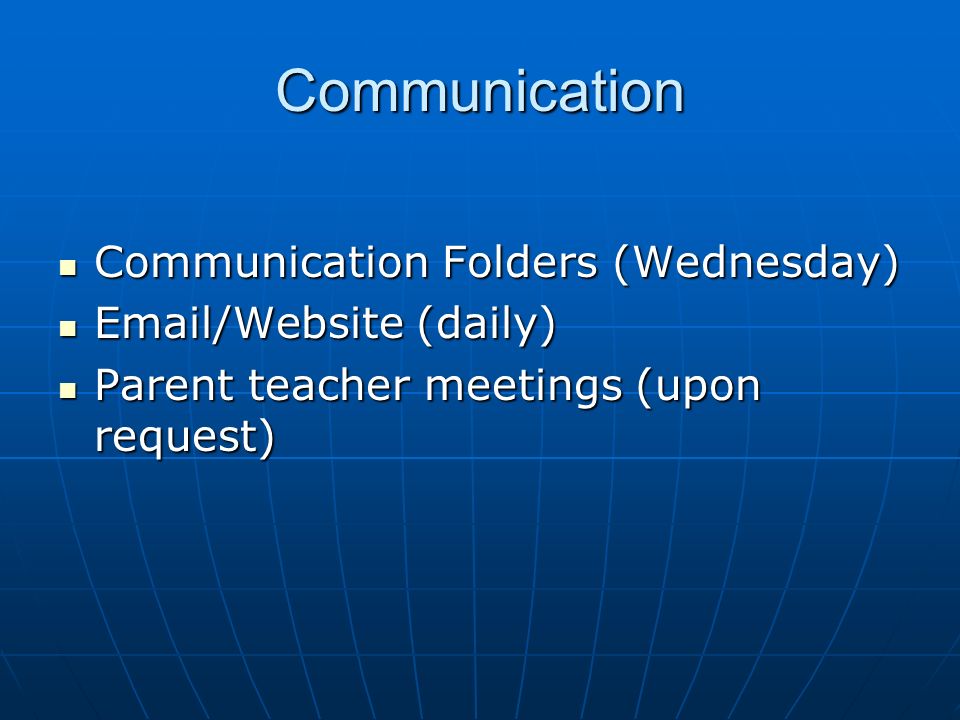 Communication

- Communication Folders (Wednesday)
- Email/Website (daily)
- Parent teacher meetings (upon request)